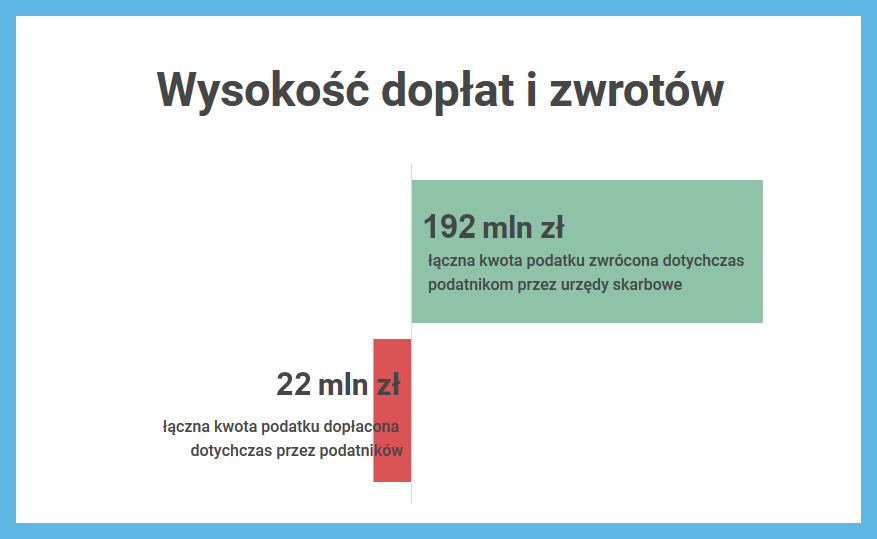 Wysokość dopłat i zwrotów

192 mln zł
łączna kwota podatku zwrócona dotychczas podatnikom przez urzędy skarbowe

22 mln zł
łączna kwota podatku dopłacona dotychczas przez podatników